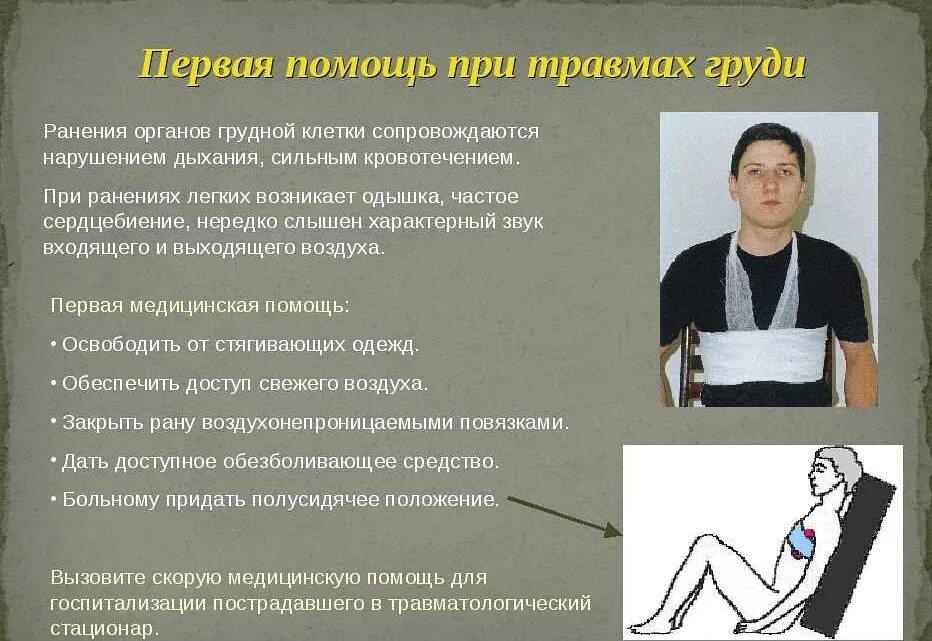 Первая помощь при травмах груди

Ранения органов грудной клетки сопровождаются нарушением дыхания, сильным кровотечением.

При ранениях легких возникает одышка, частое сердцебиение, нередко слышен характерный звук входящего и выходящего воздуха.

Первая медицинская помощь:

• Освободить от стягивающих одежд.

• Обеспечить доступ свежего воздуха.

• Закрыть рану воздухонепроницаемыми повязками.

• Дать доступное обезболивающее средство.

• Больному придать полусидячее положение.

Вызовите скорую медицинскую помощь для госпитализации пострадавшего в травматологический стационар.